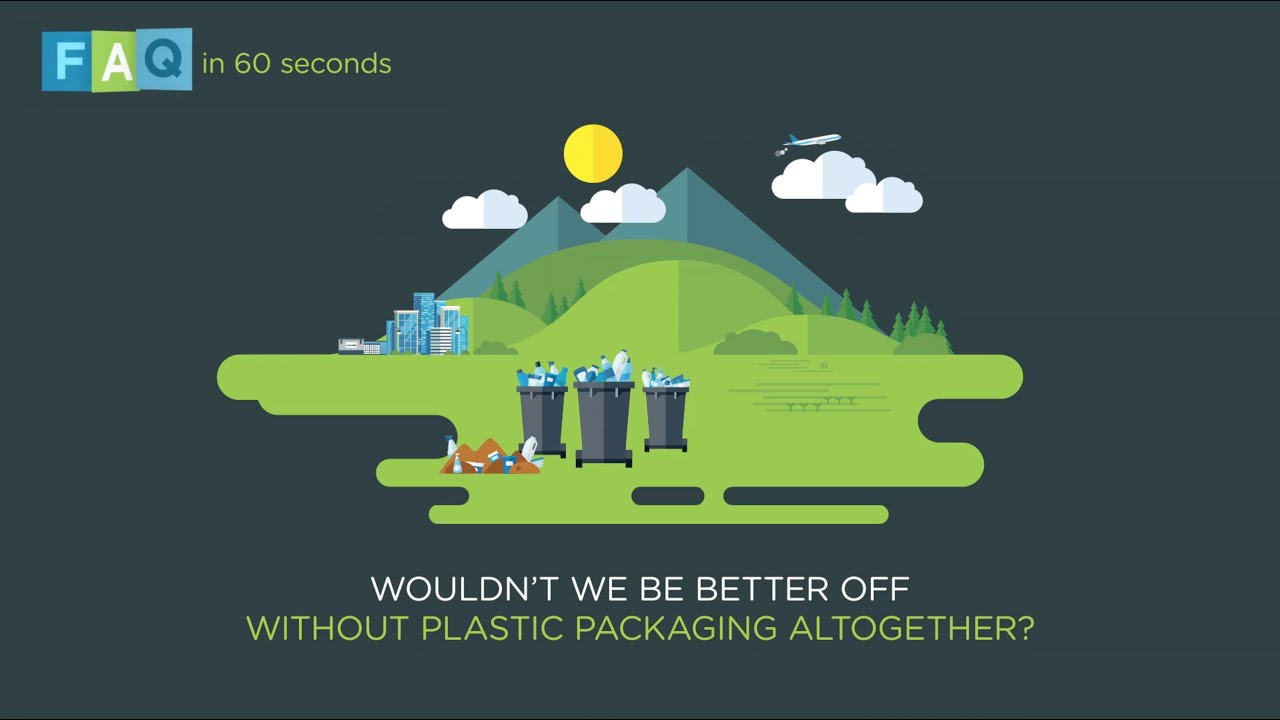 FAQ in 60 seconds

WOULDN'T WE BE BETTER OFF WITHOUT PLASTIC PACKAGING ALTOGETHER?